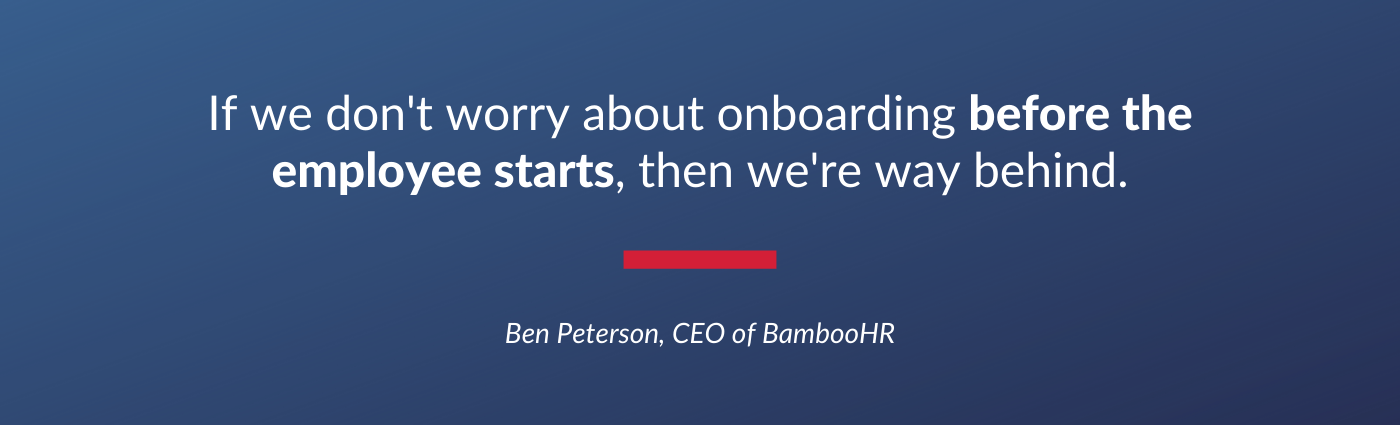 If we don't worry about onboarding before the employee starts, then we're way behind.

Ben Peterson, CEO of BambooHR